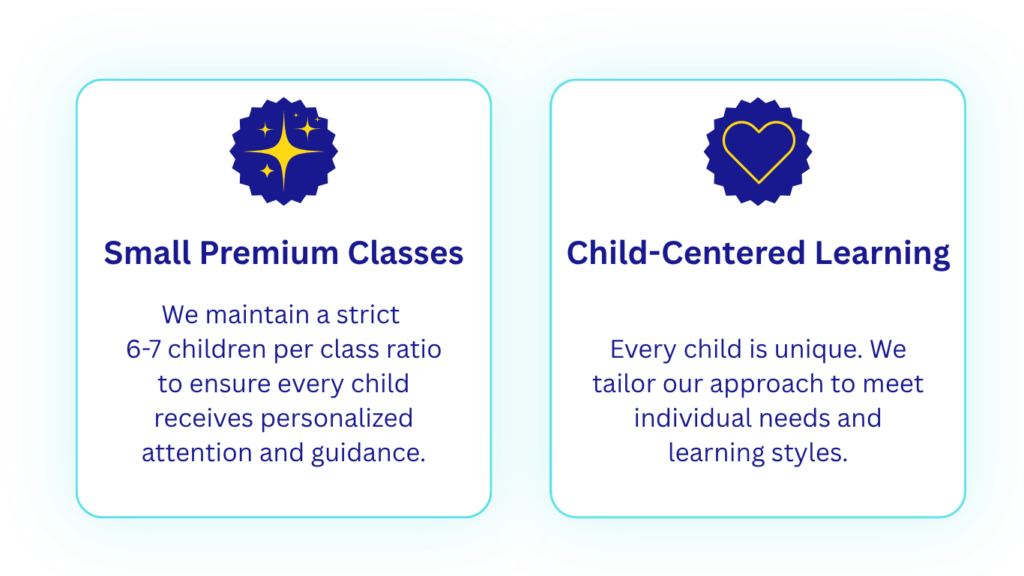 Small Premium Classes

We maintain a strict 6-7 children per class ratio to ensure every child receives personalized attention and guidance.

Child-Centered Learning

Every child is unique. We tailor our approach to meet individual needs and learning styles.